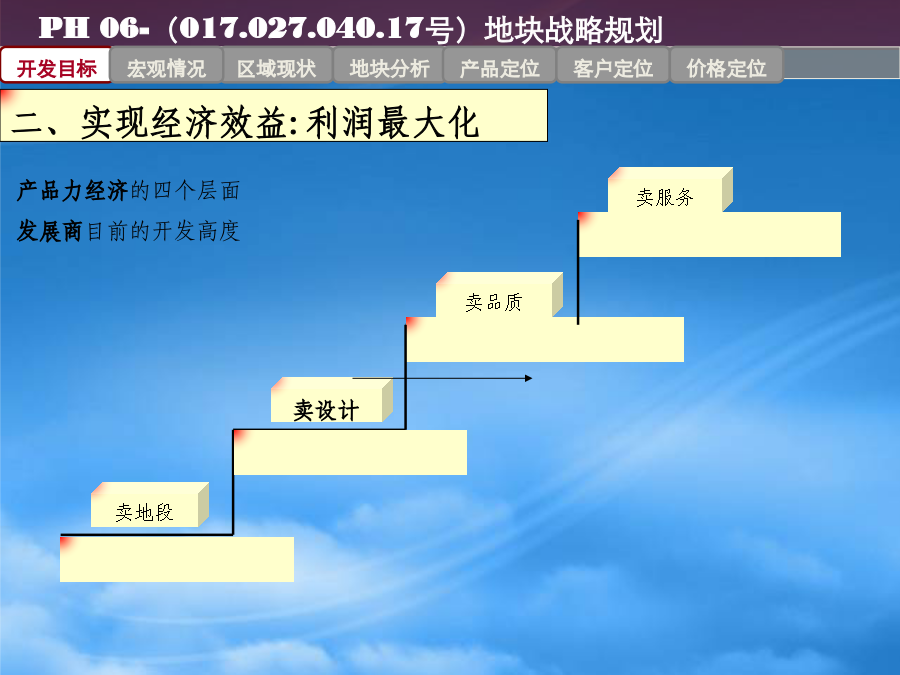 PH 06-（017.027.040.17号）地块战略规划

开发目标　宏观情况　区域现状　地块分析　产品定位　客户定位　价格定位

二、实现经济效益:利润最大化

产品力经济的四个层面

发展商目前的开发高度

卖服务

卖品质

卖设计

卖地段